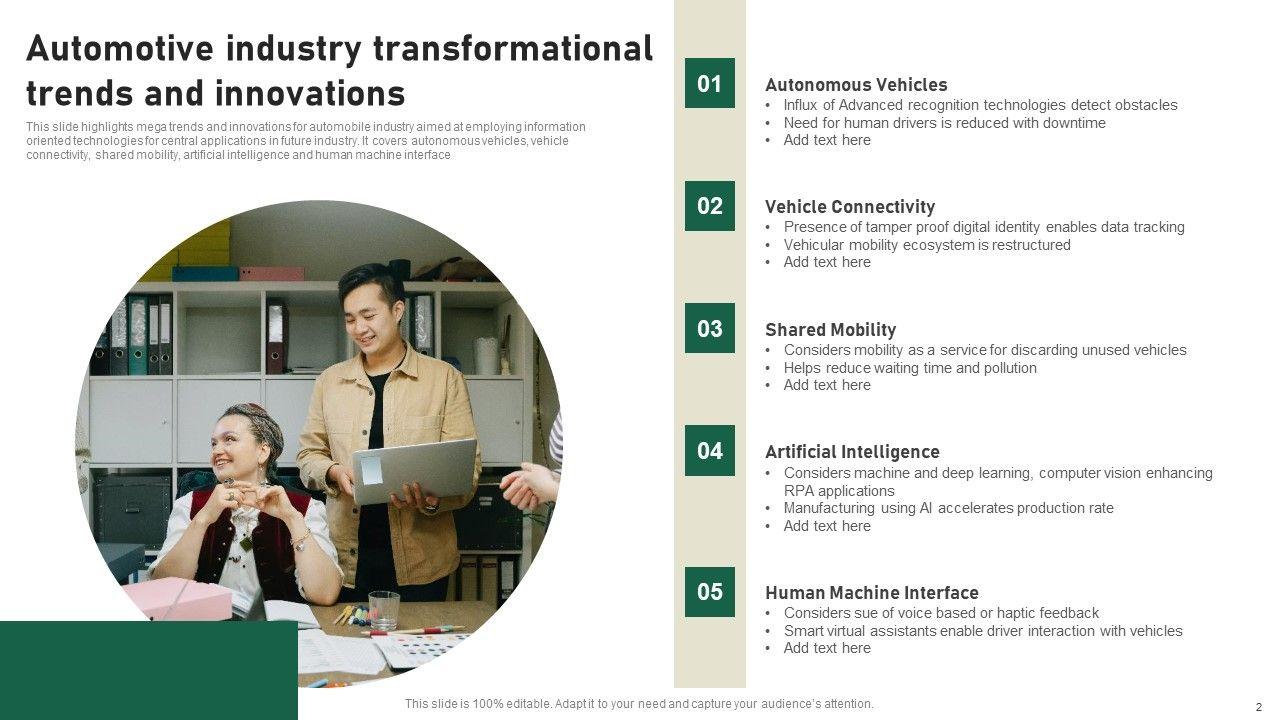 Automotive industry transformational trends and innovations

This slide highlights mega trends and innovations for automobile industry aimed at employing information oriented technologies for central applications in future industry. It covers autonomous vehicles, vehicle connectivity, shared mobility, artificial intelligence and human machine interface

01

Autonomous Vehicles
• Influx of Advanced recognition technologies detect obstacles
• Need for human drivers is reduced with downtime
• Add text here

02

Vehicle Connectivity
• Presence of tamper proof digital identity enables data tracking
• Vehicular mobility ecosystem is restructured
• Add text here

03

Shared Mobility
• Considers mobility as a service for discarding unused vehicles
• Helps reduce waiting time and pollution
• Add text here

04

Artificial Intelligence
• Considers machine and deep learning, computer vision enhancing RPA applications
• Manufacturing using AI accelerates production rate
• Add text here

05

Human Machine Interface
• Considers sue of voice based or haptic feedback
• Smart virtual assistants enable driver interaction with vehicles
• Add text here

This slide is 100% editable. Adapt it to your need and capture your audience's attention.

2